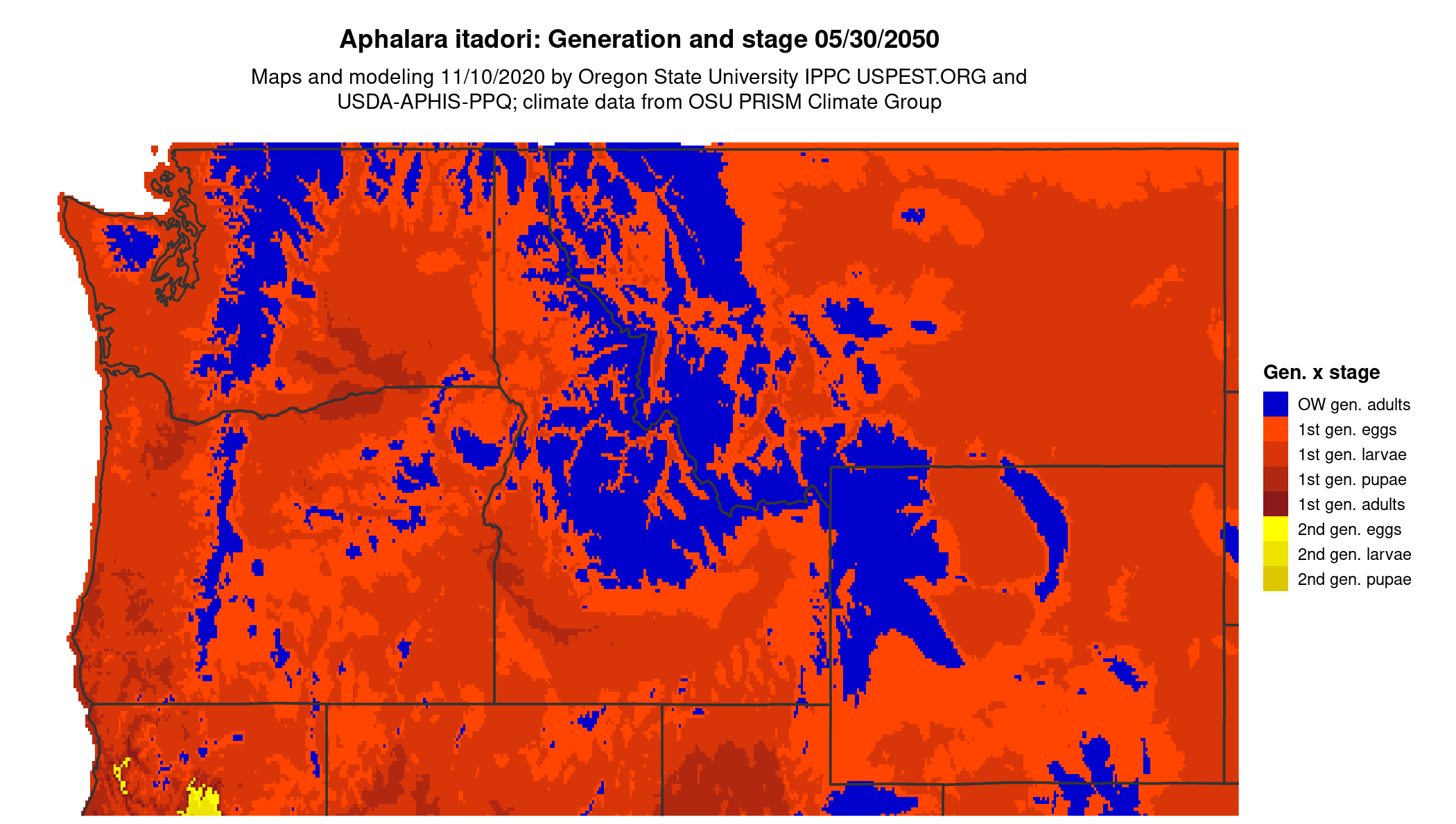 Aphalara itadori: Generation and stage 05/30/2050

Maps and modeling 11/10/2020 by Oregon State University IPPC USPEST.ORG and USDA-APHIS-PPQ; climate data from OSU PRISM Climate Group

Gen. x stage
OW gen. adults
1st gen. eggs
1st gen. larvae
1st gen. pupae
1st gen. adults
2nd gen. eggs
2nd gen. larvae
2nd gen. pupae